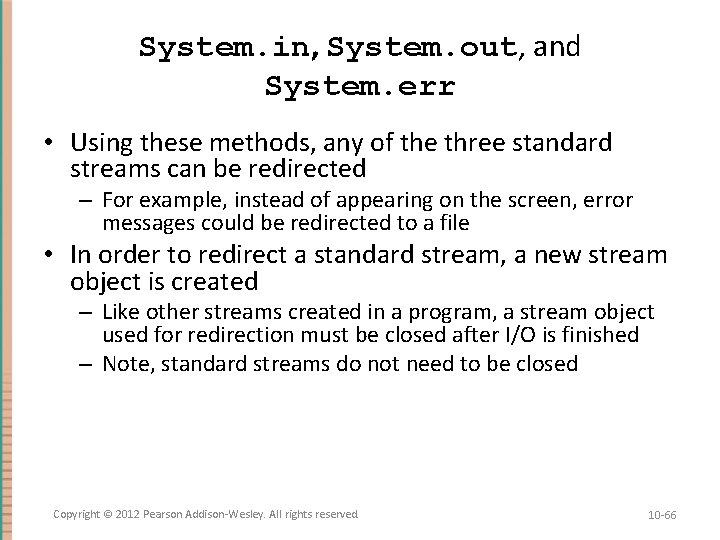 System.in, System.out, and System.err

• Using these methods, any of the three standard streams can be redirected
– For example, instead of appearing on the screen, error messages could be redirected to a file
• In order to redirect a standard stream, a new stream object is created
– Like other streams created in a program, a stream object used for redirection must be closed after I/O is finished
– Note, standard streams do not need to be closed

Copyright © 2012 Pearson Addison-Wesley. All rights reserved.

10-66